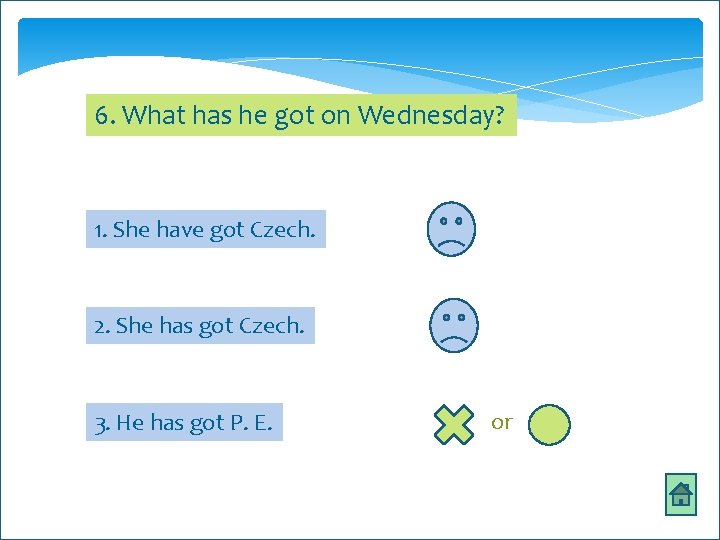 6. What has he got on Wednesday?

1. She have got Czech.

2. She has got Czech.

3. He has got P. E.

or